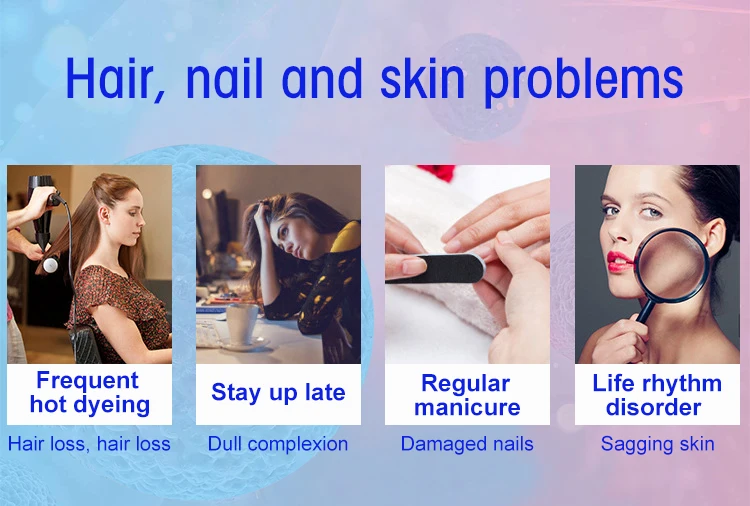 Hair, nail and skin problems

Frequent hot dyeing

Hair loss, hair loss

Stay up late

Dull complexion

Regular manicure

Damaged nails

Life rhythm disorder

Sagging skin